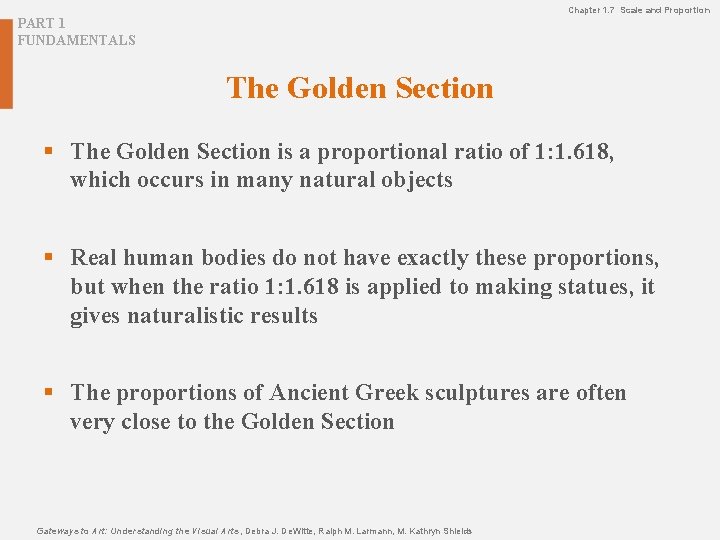 PART 1
FUNDAMENTALS

Chapter 1.7 Scale and Proportion

The Golden Section

▪ The Golden Section is a proportional ratio of 1:1.618, which occurs in many natural objects

▪ Real human bodies do not have exactly these proportions, but when the ratio 1:1.618 is applied to making statues, it gives naturalistic results

▪ The proportions of Ancient Greek sculptures are often very close to the Golden Section

Gateways to Art: Understanding the Visual Arts, Debra J. DeWitte, Ralph M. Larmann, M. Kathryn Shields